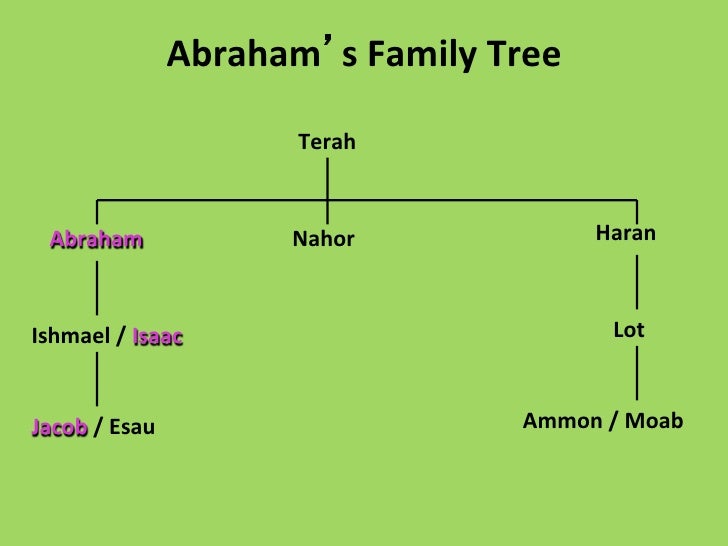 Abraham's Family Tree

Terah

Abraham

Nahor

Haran

Ishmael / Isaac

Lot

Jacob / Esau

Ammon / Moab